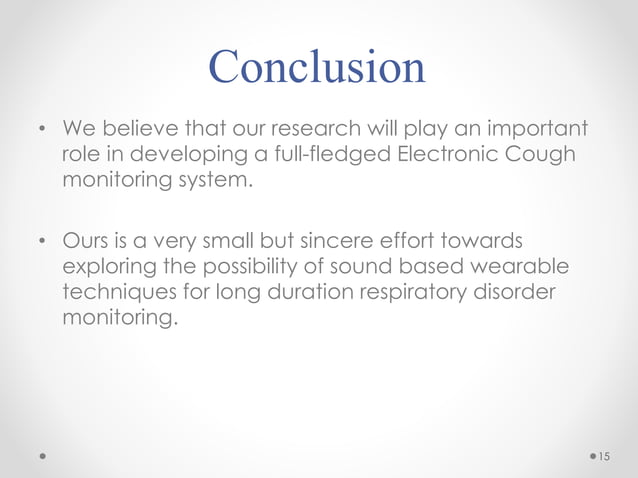 Conclusion

• We believe that our research will play an important role in developing a full-fledged Electronic Cough monitoring system.

• Ours is a very small but sincere effort towards exploring the possibility of sound based wearable techniques for long duration respiratory disorder monitoring.

15